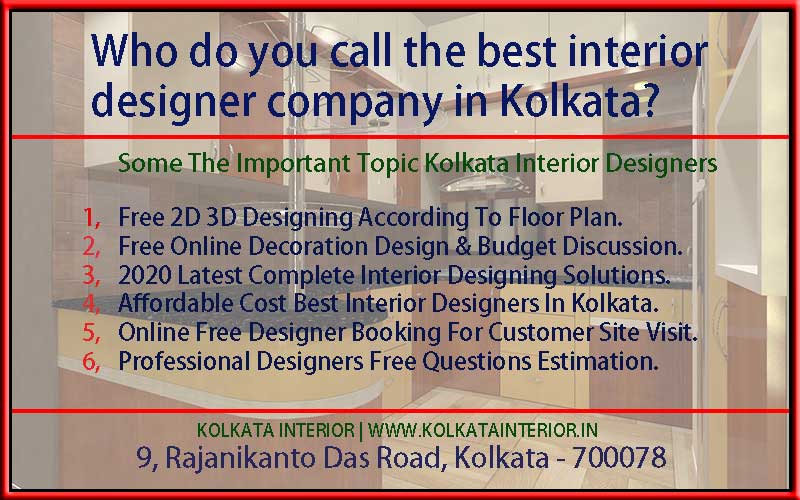 Who do you call the best interior designer company in Kolkata?

Some The Important Topic Kolkata Interior Designers

1, Free 2D 3D Designing According To Floor Plan.
2, Free Online Decoration Design & Budget Discussion.
3, 2020 Latest Complete Interior Designing Solutions.
4, Affordable Cost Best Interior Designers In Kolkata.
5, Online Free Designer Booking For Customer Site Visit.
6, Professional Designers Free Questions Estimation.

KOLKATA INTERIOR | WWW.KOLKATAINTERIOR.IN
9, Rajanikanto Das Road, Kolkata - 700078